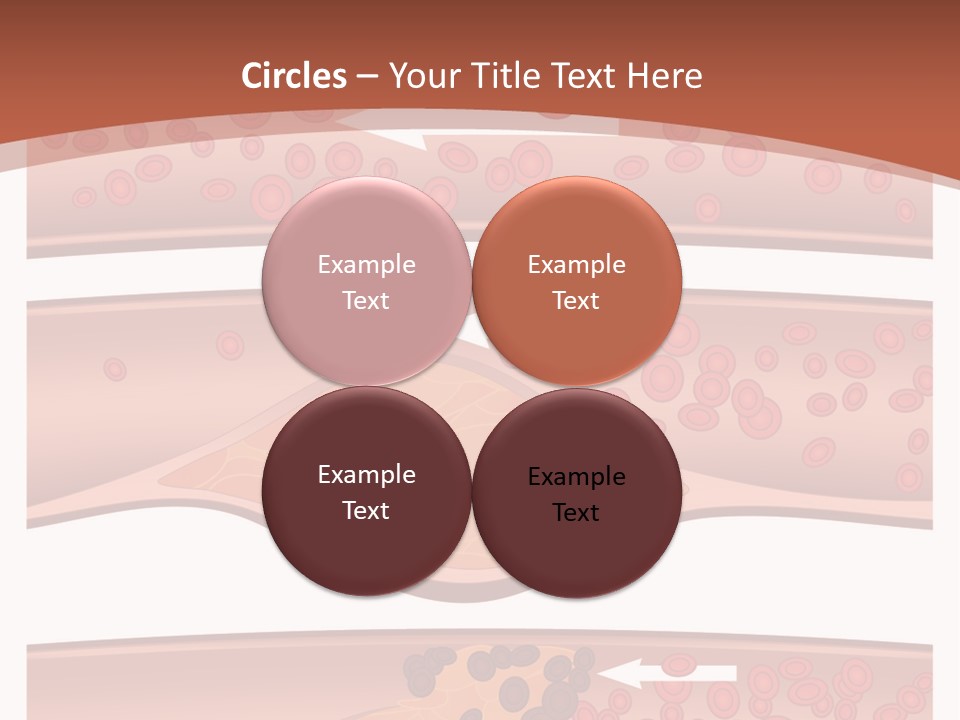 Circles – Your Title Text Here

Example Text

Example Text

Example Text

Example Text